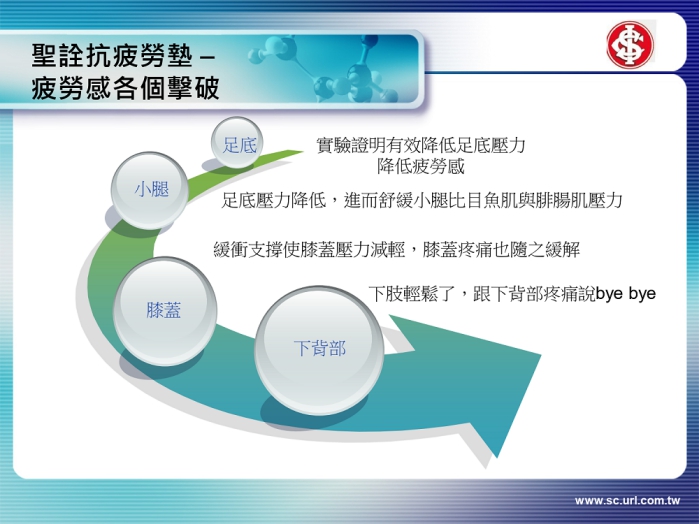 聖詮抗疲勞墊 –
疲勞感各個擊破

足底
實驗證明有效降低足底壓力
降低疲勞感

小腿
足底壓力降低，進而舒緩小腿比目魚肌與腓腸肌壓力

緩衝支撐使膝蓋壓力減輕，膝蓋疼痛也隨之緩解

膝蓋
下肢輕鬆了，跟下背部疼痛說bye bye

下背部

www.sc.url.com.tw